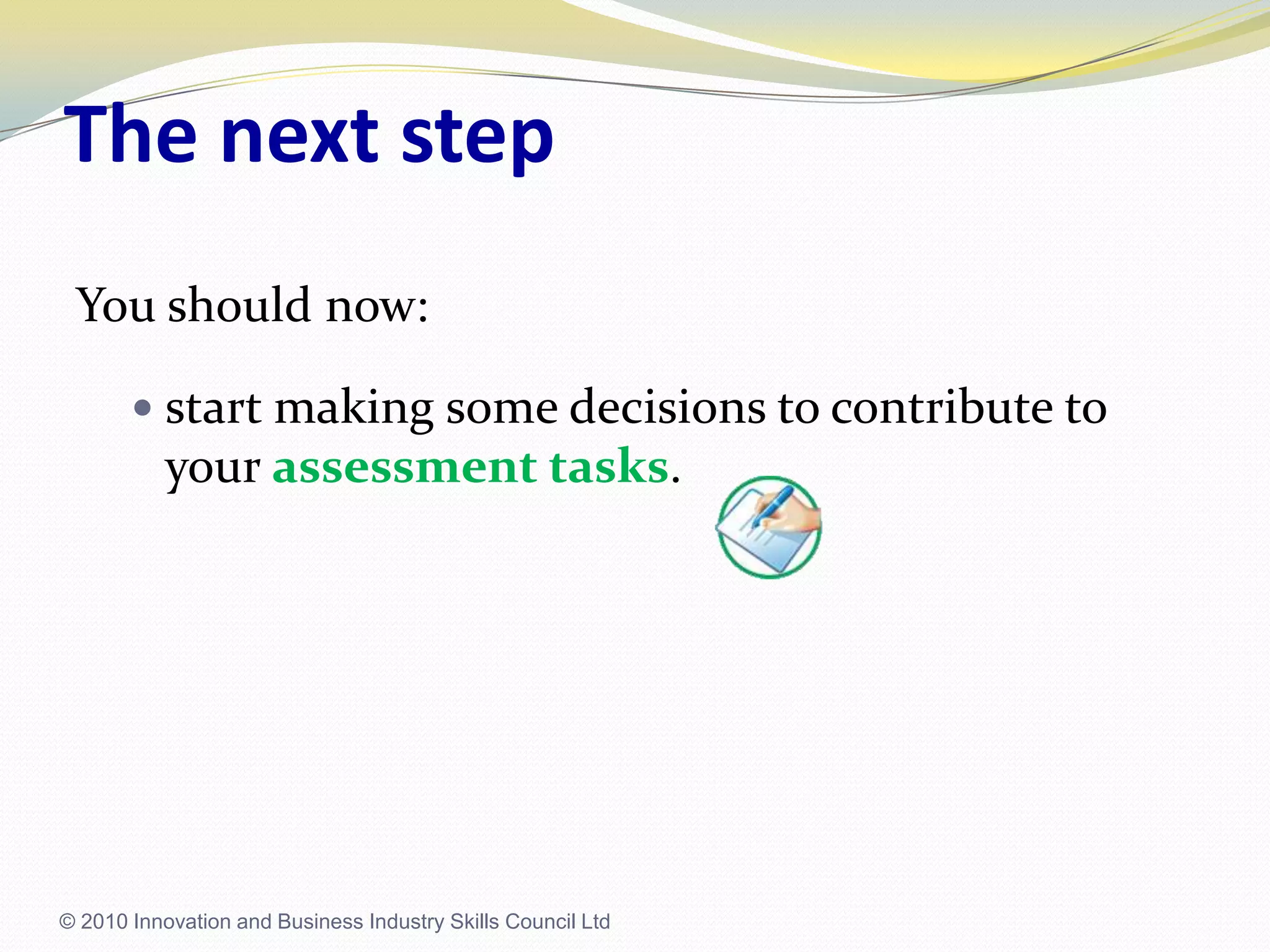 The next step

You should now:

• start making some decisions to contribute to your assessment tasks.

© 2010 Innovation and Business Industry Skills Council Ltd